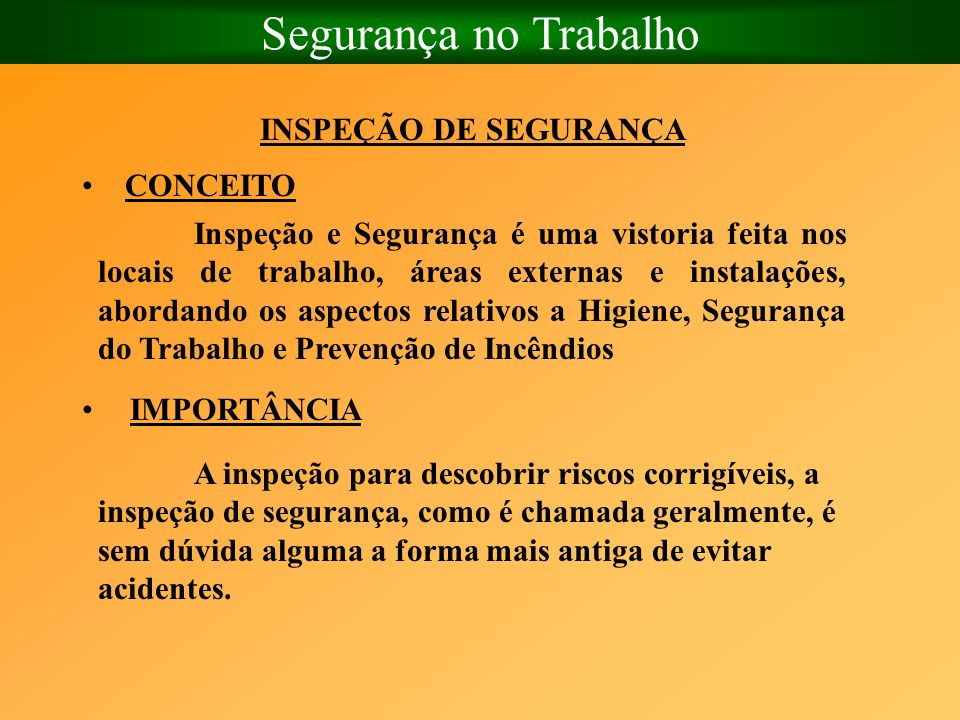 Segurança no Trabalho

INSPEÇÃO DE SEGURANÇA

• CONCEITO

Inspeção e Segurança é uma vistoria feita nos locais de trabalho, áreas externas e instalações, abordando os aspectos relativos a Higiene, Segurança do Trabalho e Prevenção de Incêndios

• IMPORTÂNCIA

A inspeção para descobrir riscos corrigíveis, a inspeção de segurança, como é chamada geralmente, é sem dúvida alguma a forma mais antiga de evitar acidentes.